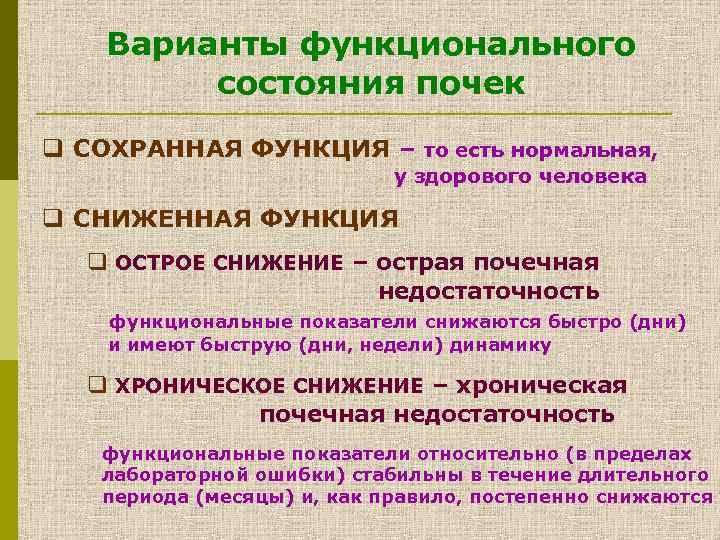 Варианты функционального состояния почек

❑ СОХРАННАЯ ФУНКЦИЯ – то есть нормальная, у здорового человека

❑ СНИЖЕННАЯ ФУНКЦИЯ

❑ ОСТРОЕ СНИЖЕНИЕ – острая почечная недостаточность

функциональные показатели снижаются быстро (дни) и имеют быструю (дни, недели) динамику

❑ ХРОНИЧЕСКОЕ СНИЖЕНИЕ – хроническая почечная недостаточность

функциональные показатели относительно (в пределах лабораторной ошибки) стабильны в течение длительного периода (месяцы) и, как правило, постепенно снижаются